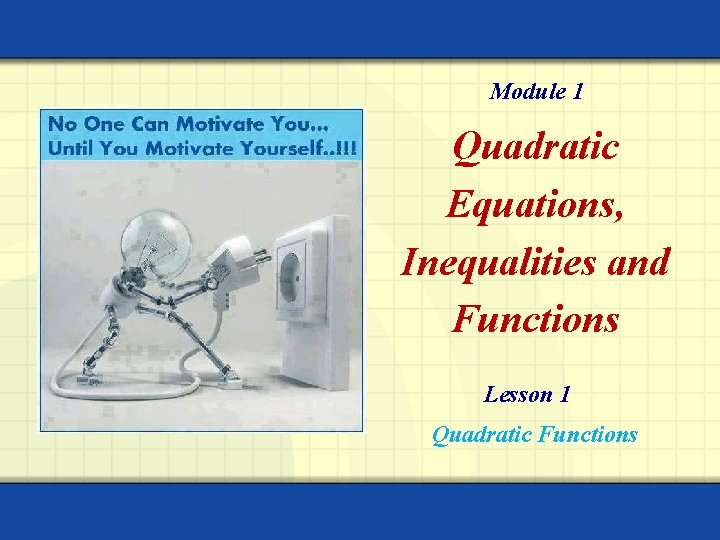 No One Can Motivate You...
Until You Motivate Yourself..!!!

Module 1

Quadratic Equations, Inequalities and Functions

Lesson 1

Quadratic Functions